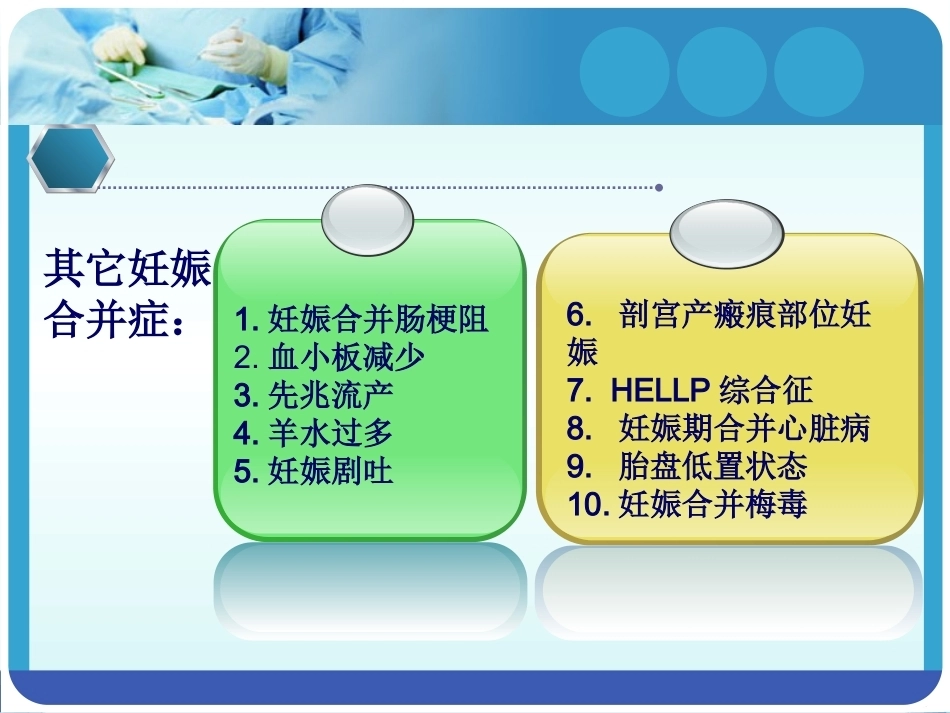 其它妊娠合并症：

1. 妊娠合并肠梗阻
2. 血小板减少
3. 先兆流产
4. 羊水过多
5. 妊娠剧吐

6. 剖宫产瘢痕部位妊娠
7. HELLP 综合征
8. 妊娠期合并心脏病
9. 胎盘低置状态
10. 妊娠合并梅毒